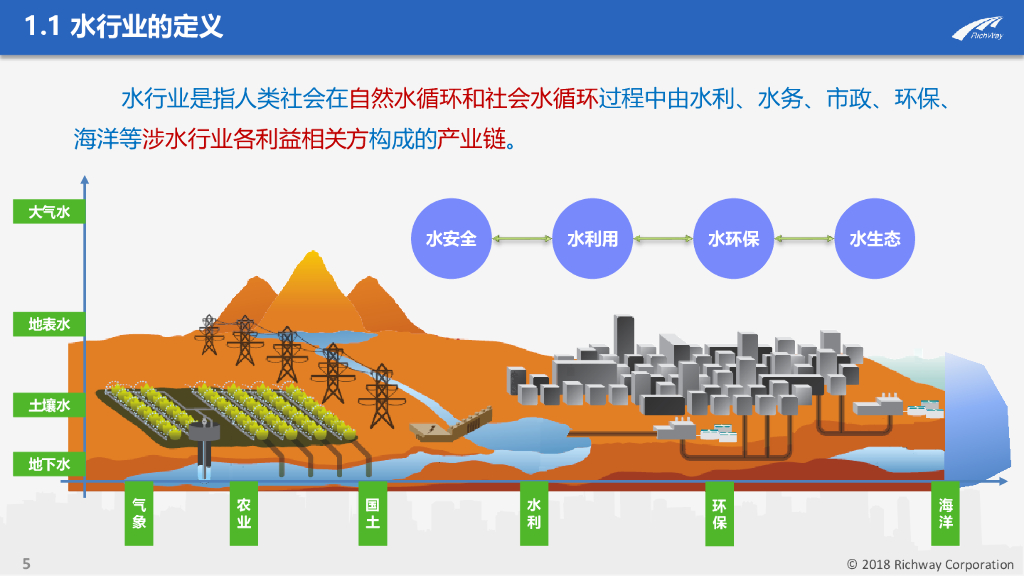 1.1 水行业的定义

RichWay

水行业是指人类社会在自然水循环和社会水循环过程中由水利、水务、市政、环保、海洋等涉水行业各利益相关方构成的产业链。

大气水

地表水

土壤水

地下水

水安全

水利用

水环保

水生态

气象

农业

国土

水利

环保

海洋

5

© 2018 Richway Corporation